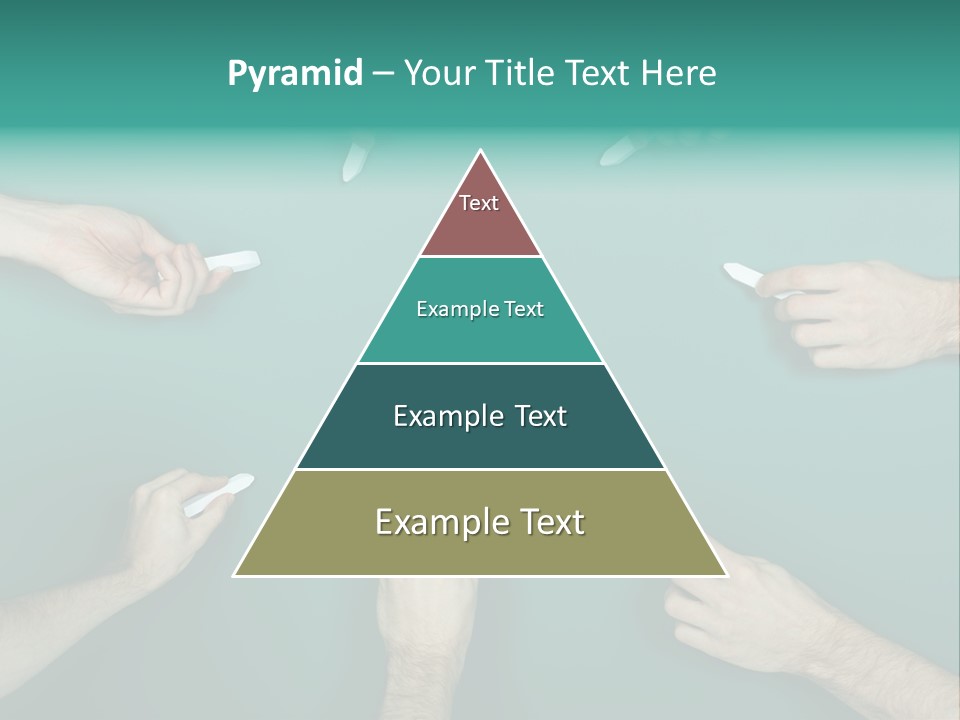 Pyramid – Your Title Text Here

Text

Example Text

Example Text

Example Text